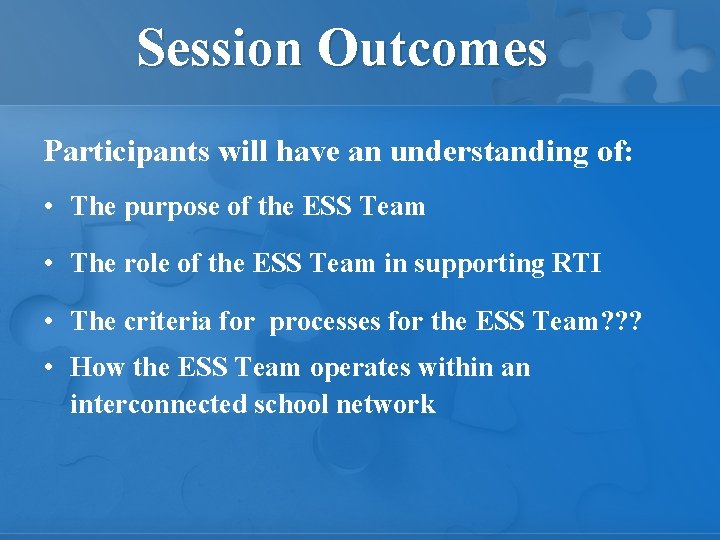 Session Outcomes

Participants will have an understanding of:

• The purpose of the ESS Team

• The role of the ESS Team in supporting RTI

• The criteria for processes for the ESS Team???

• How the ESS Team operates within an interconnected school network